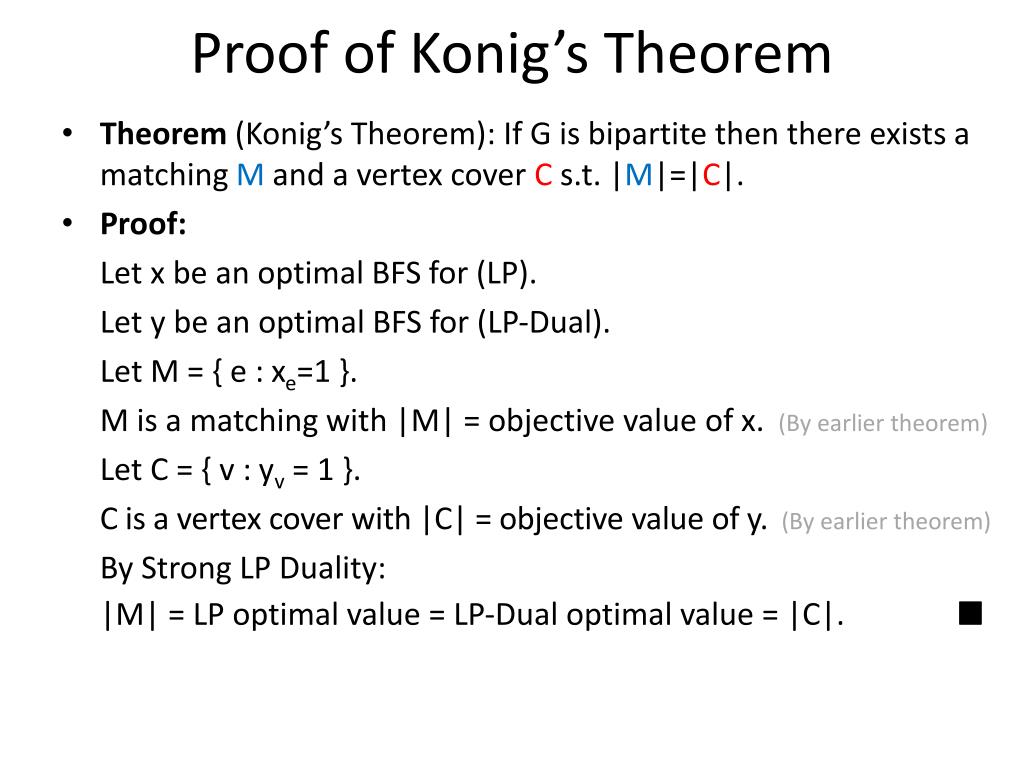 Proof of Konig's Theorem

• **Theorem** (Konig's Theorem): If G is bipartite then there exists a matching M and a vertex cover C s.t. |M|=|C|.

• **Proof:**

Let x be an optimal BFS for (LP).

Let y be an optimal BFS for (LP-Dual).

Let M = { e : $x_e$=1 }.

M is a matching with |M| = objective value of x. (By earlier theorem)

Let C = { v : $y_v$ = 1 }.

C is a vertex cover with |C| = objective value of y. (By earlier theorem)

By Strong LP Duality:

|M| = LP optimal value = LP-Dual optimal value = |C|. ■